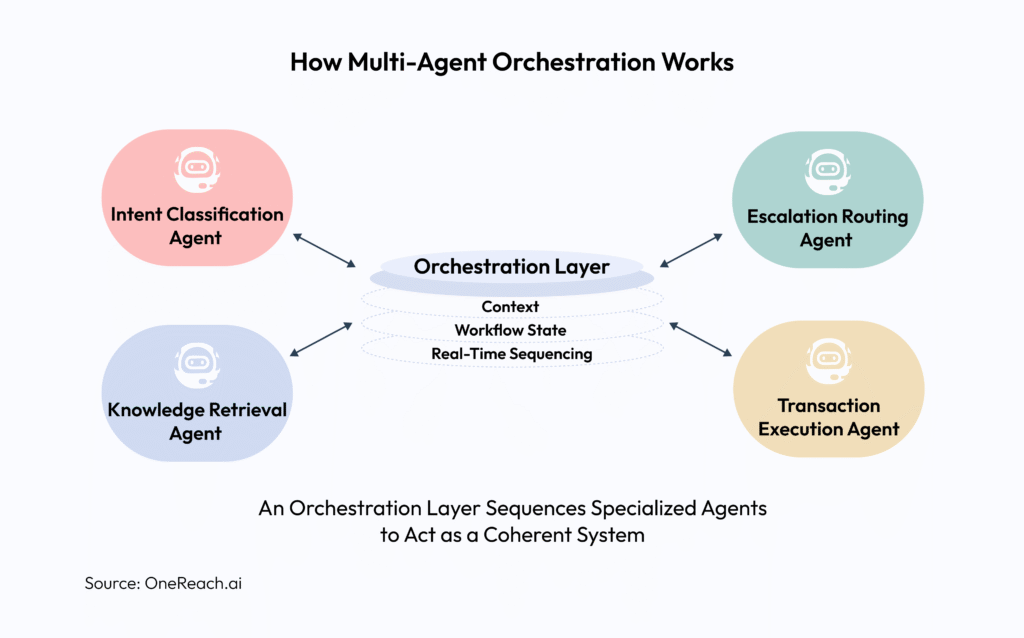 How Multi-Agent Orchestration Works

Intent Classification Agent

Escalation Routing Agent

Orchestration Layer

Context

Workflow State

Real-Time Sequencing

Knowledge Retrieval Agent

Transaction Execution Agent

An Orchestration Layer Sequences Specialized Agents to Act as a Coherent System

Source: OneReach.ai